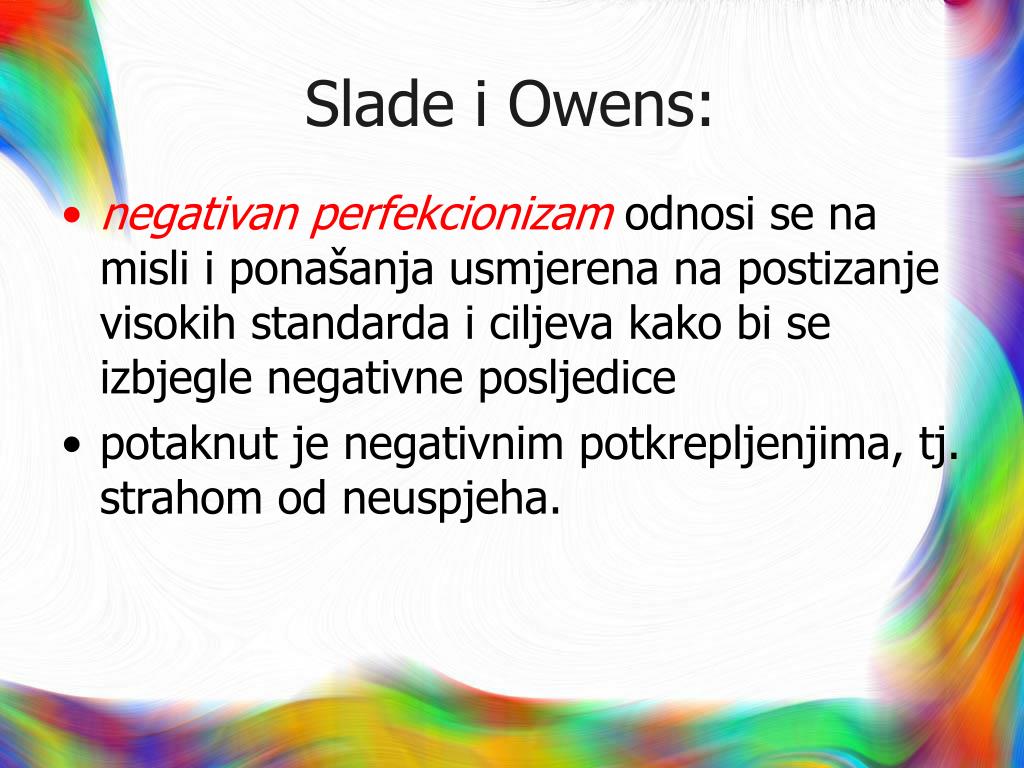 Slade i Owens:

• negativan perfekcionizam odnosi se na misli i ponašanja usmjerena na postizanje visokih standarda i ciljeva kako bi se izbjegle negativne posljedice
• potaknut je negativnim potkrepljenjima, tj. strahom od neuspjeha.